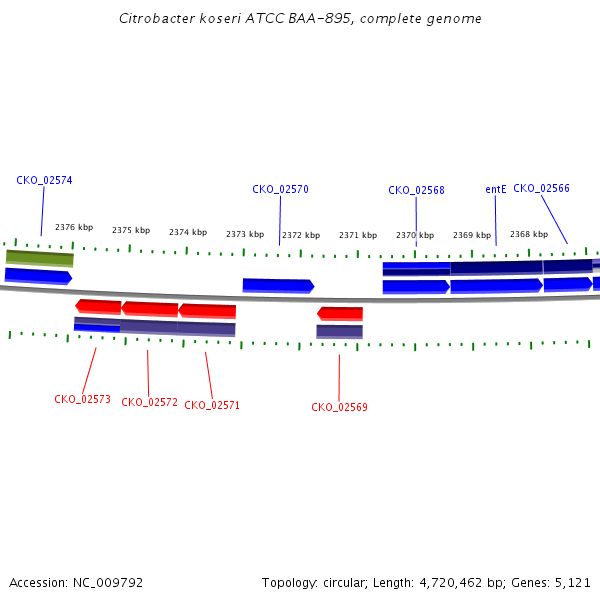 Citrobacter koseri ATCC BAA-895, complete genome

CKO_02574

CKO_02570

CKO_02568

entE

CKO_02566

2376 kbp

2375 kbp

2374 kbp

2373 kbp

2372 kbp

2371 kbp

2370 kbp

2369 kbp

2368 kbp

CKO_02573

CKO_02572

CKO_02571

CKO_02569

Accession: NC_009792

Topology: circular; Length: 4,720,462 bp; Genes: 5,121